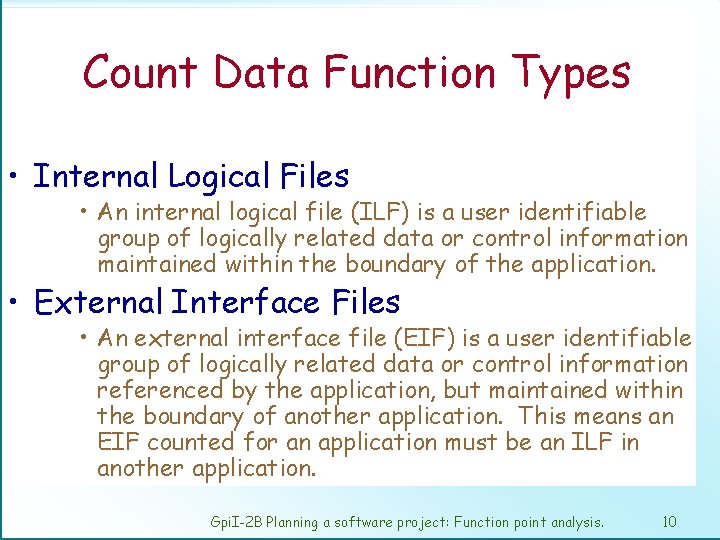 Count Data Function Types

• Internal Logical Files
  • An internal logical file (ILF) is a user identifiable group of logically related data or control information maintained within the boundary of the application.
• External Interface Files
  • An external interface file (EIF) is a user identifiable group of logically related data or control information referenced by the application, but maintained within the boundary of another application. This means an EIF counted for an application must be an ILF in another application.

GpiI-2B Planning a software project: Function point analysis. 10